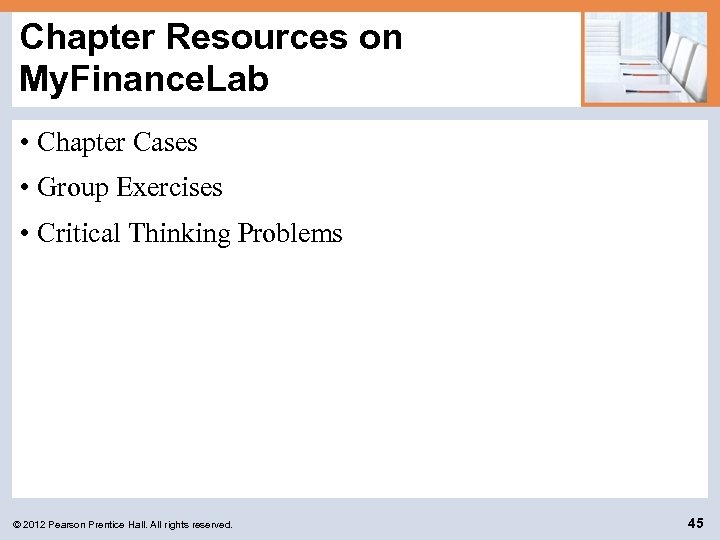 Chapter Resources on MyFinanceLab

• Chapter Cases
• Group Exercises
• Critical Thinking Problems

© 2012 Pearson Prentice Hall. All rights reserved.

45